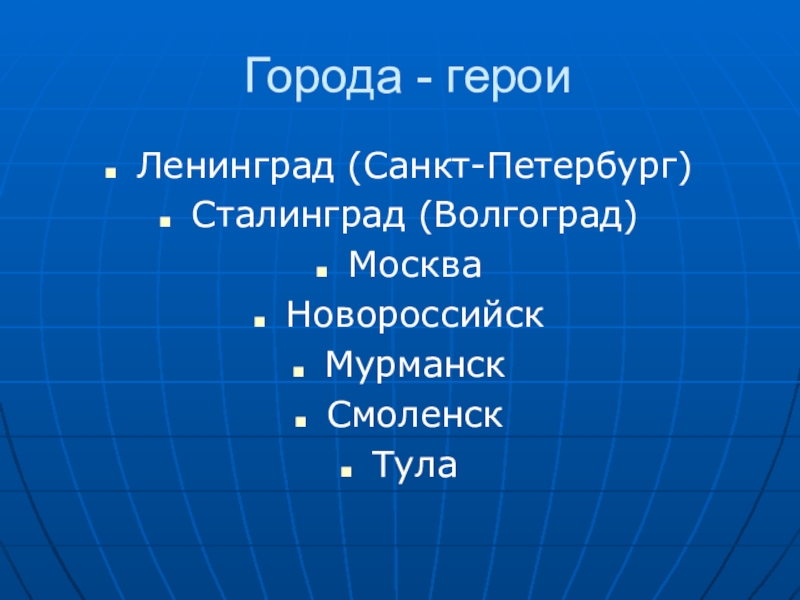 Города - герои

- Ленинград (Санкт-Петербург)
- Сталинград (Волгоград)
- Москва
- Новороссийск
- Мурманск
- Смоленск
- Тула